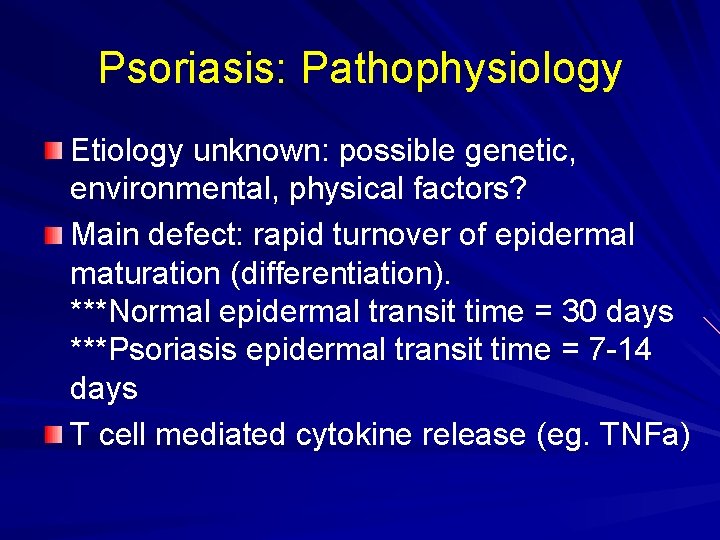 Psoriasis: Pathophysiology

Etiology unknown: possible genetic, environmental, physical factors?

Main defect: rapid turnover of epidermal maturation (differentiation).
***Normal epidermal transit time = 30 days
***Psoriasis epidermal transit time = 7-14 days

T cell mediated cytokine release (eg. TNFa)